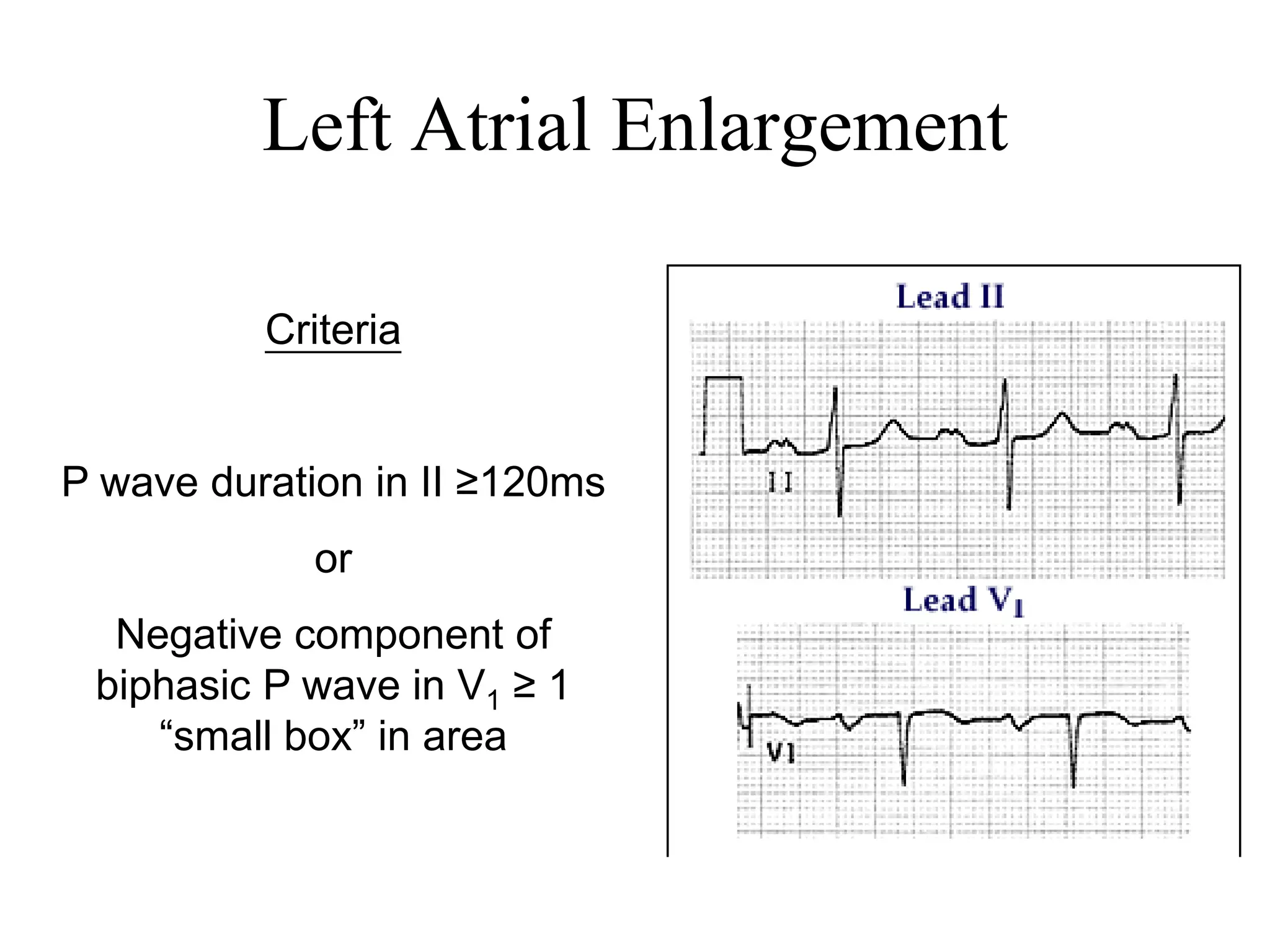 Left Atrial Enlargement

Criteria

P wave duration in II ≥120ms

or

Negative component of biphasic P wave in $V_1$ ≥ 1 “small box” in area

Lead II

II

Lead $V_1$

V1